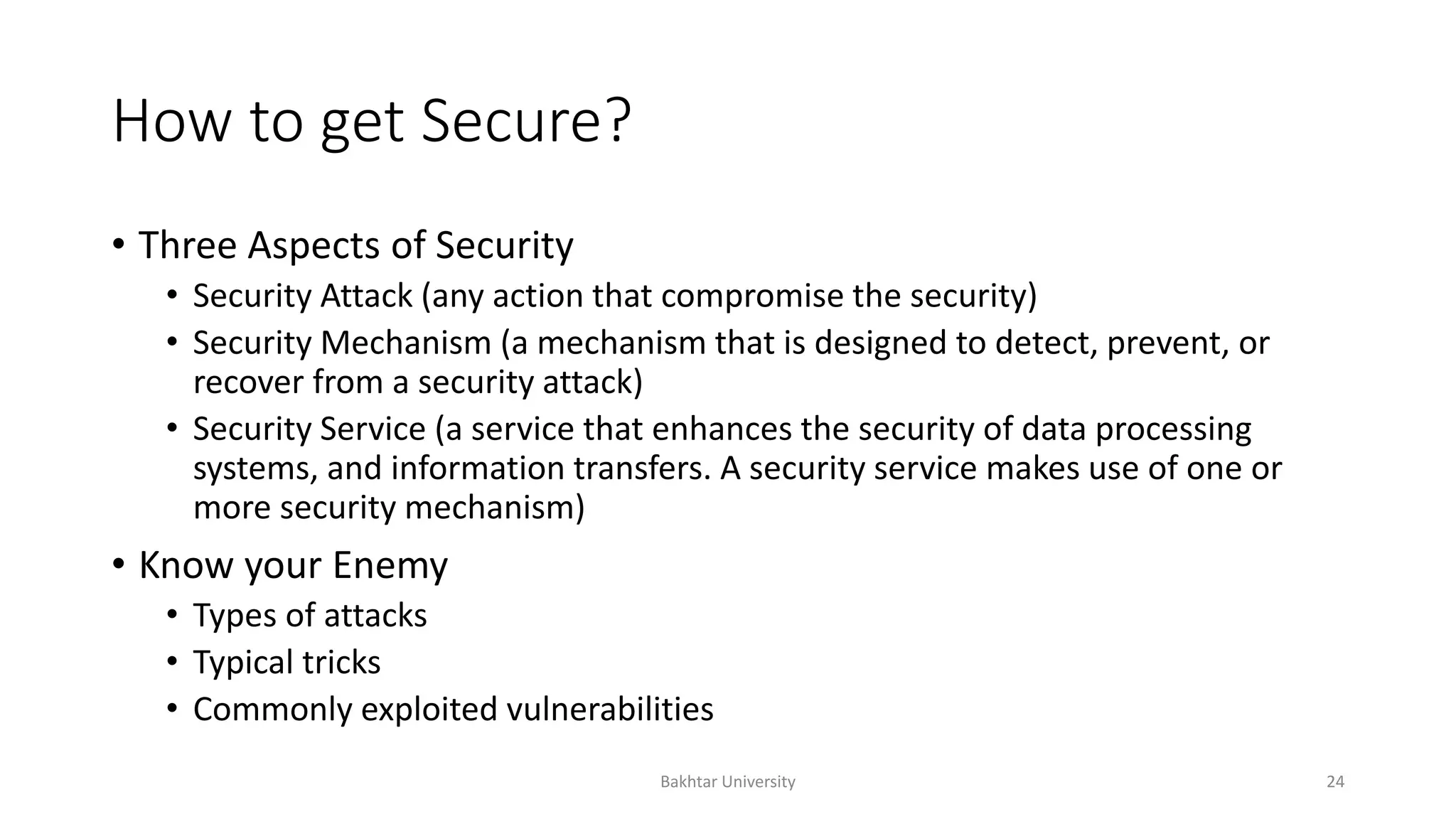 How to get Secure?

• Three Aspects of Security
  • Security Attack (any action that compromise the security)
  • Security Mechanism (a mechanism that is designed to detect, prevent, or recover from a security attack)
  • Security Service (a service that enhances the security of data processing systems, and information transfers. A security service makes use of one or more security mechanism)
• Know your Enemy
  • Types of attacks
  • Typical tricks
  • Commonly exploited vulnerabilities

Bakhtar University

24